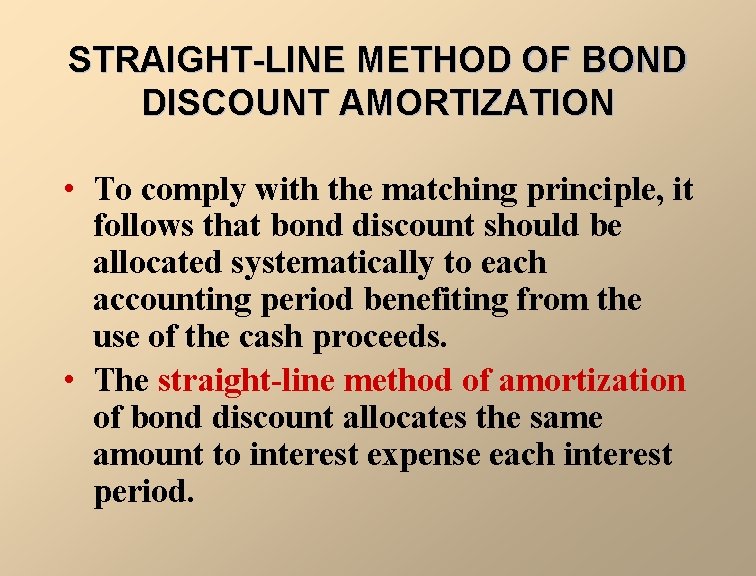 STRAIGHT-LINE METHOD OF BOND DISCOUNT AMORTIZATION

• To comply with the matching principle, it follows that bond discount should be allocated systematically to each accounting period benefiting from the use of the cash proceeds.

• The straight-line method of amortization of bond discount allocates the same amount to interest expense each interest period.